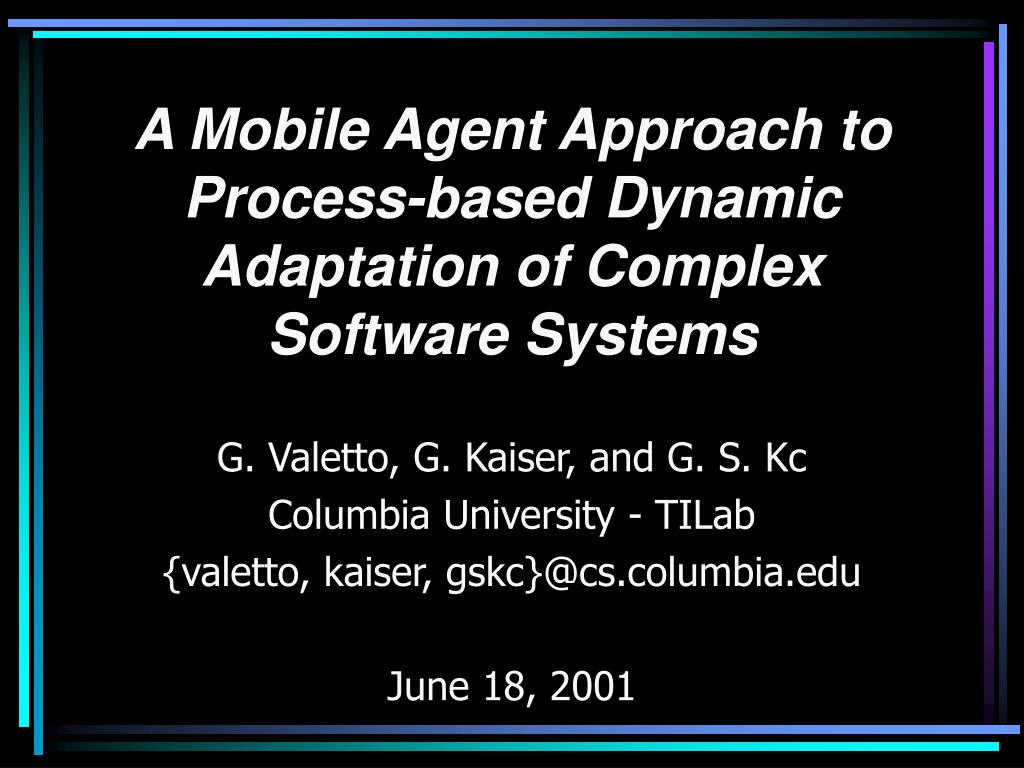 A Mobile Agent Approach to Process-based Dynamic Adaptation of Complex Software Systems

G. Valetto, G. Kaiser, and G. S. Kc
Columbia University - TILab
{valetto, kaiser, gskc}@cs.columbia.edu

June 18, 2001